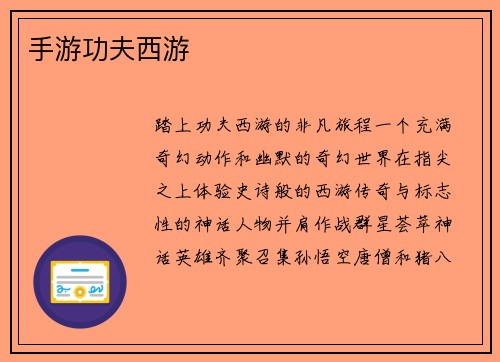 手游功夫西游

踏上功夫西游的非凡旅程一个充满奇幻动作和幽默的奇幻世界在指尖之上体验史诗般的西游传奇与标志性的神话人物并肩作战群星荟萃神话英雄齐聚召集孙悟空唐僧和猪八